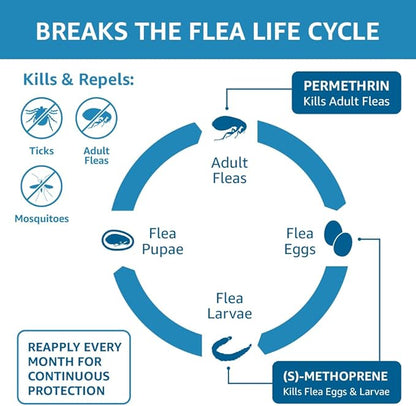 BREAKS THE FLEA LIFE CYCLE

Kills & Repels:

Ticks

Adult Fleas

Mosquitoes

PERMETHRIN
Kills Adult Fleas

Adult Fleas

Flea Eggs

Flea Larvae

Flea Pupae

REAPPLY EVERY MONTH FOR CONTINUOUS PROTECTION

(S)-METHOPRENE
Kills Flea Eggs & Larvae